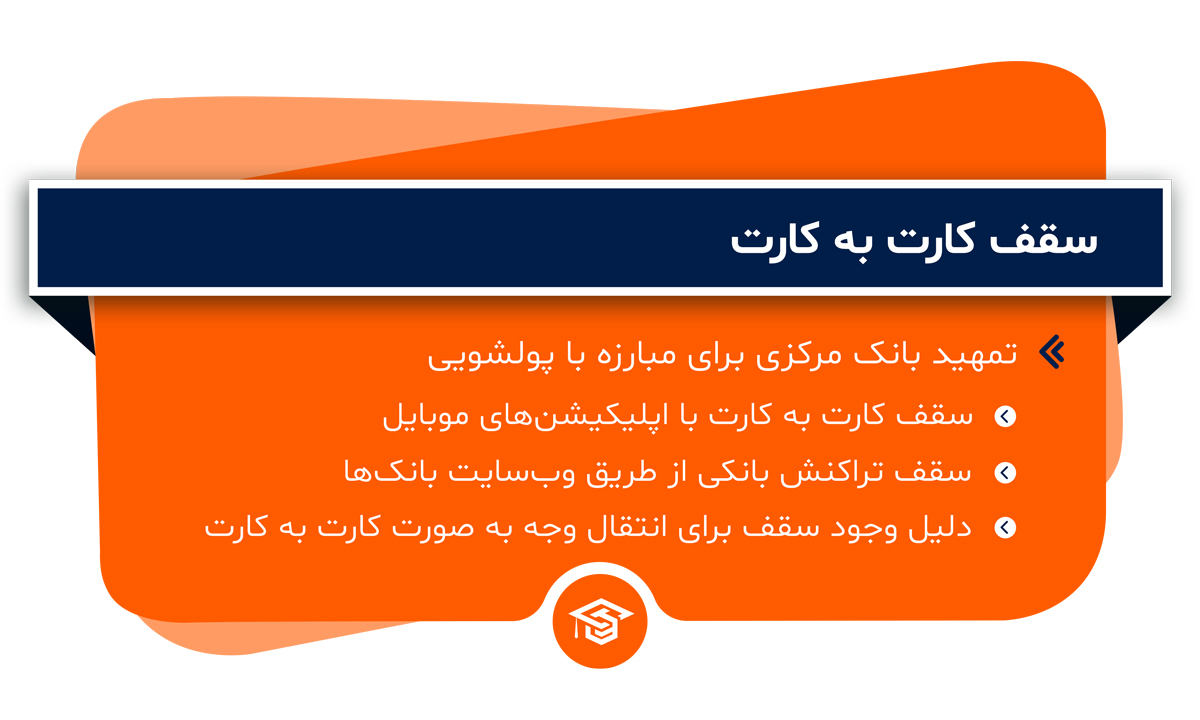 سقف کارت به کارت

تمهید بانک مرکزی برای مبارزه با پولشویی

سقف کارت به کارت با اپلیکیشن‌های موبایل

سقف تراکنش بانکی از طریق وب‌سایت بانک‌ها

دلیل وجود سقف برای انتقال وجه به صورت کارت به کارت